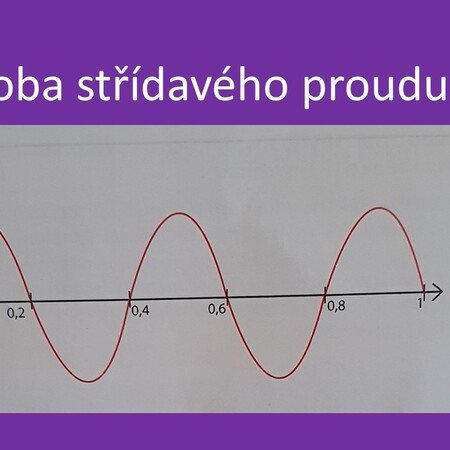 oba střídavého proudu

0,2
0,4
0,6
0,8
1